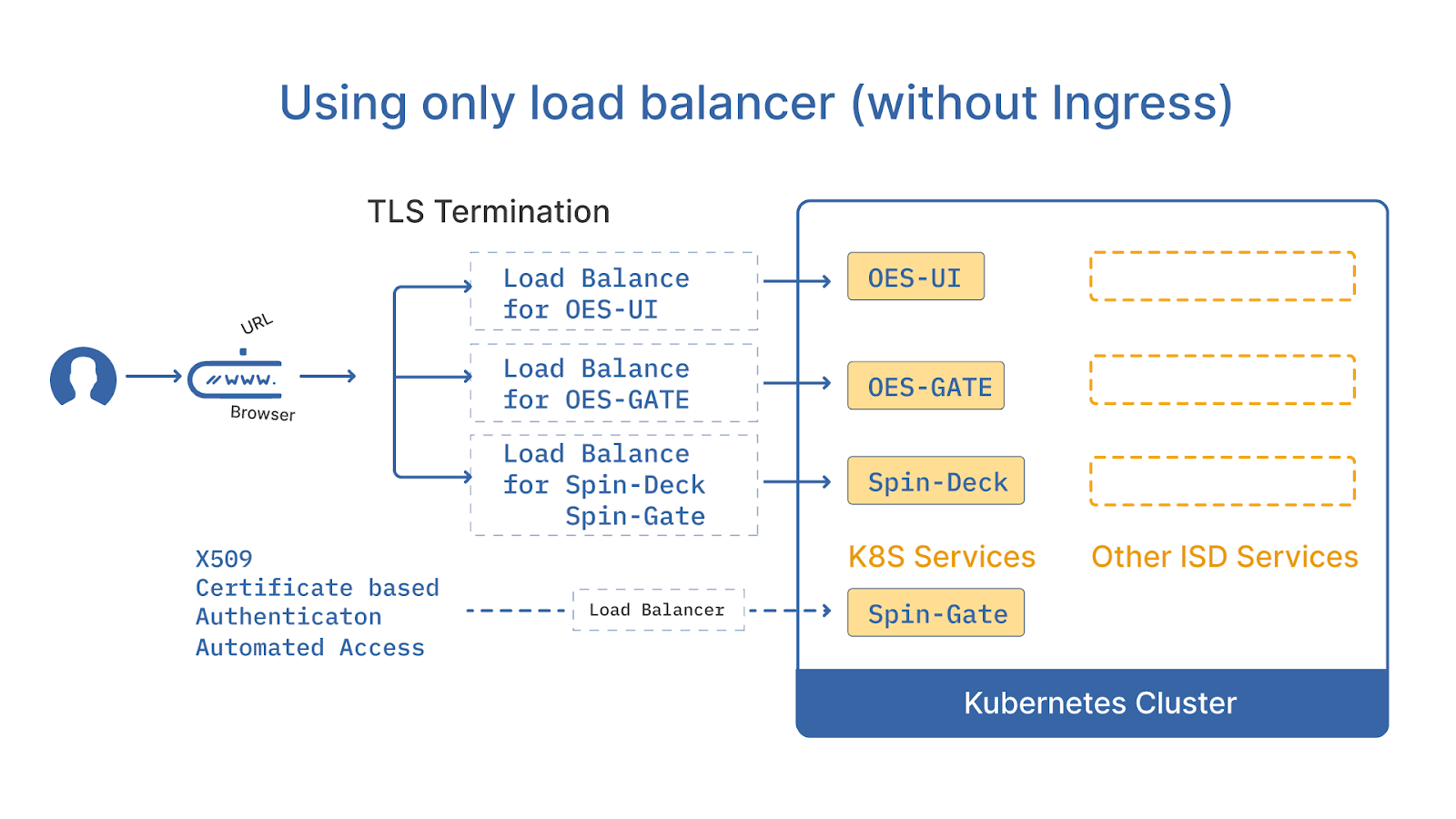 Using only load balancer (without Ingress)

TLS Termination

URL

//www.

Browser

Load Balance for OES-UI

Load Balance for OES-GATE

Load Balance for Spin-Deck Spin-Gate

OES-UI

OES-GATE

Spin-Deck

K8S Services

Other ISD Services

X509
Certificate based
Authenticaton
Automated Access

Load Balancer

Spin-Gate

Kubernetes Cluster